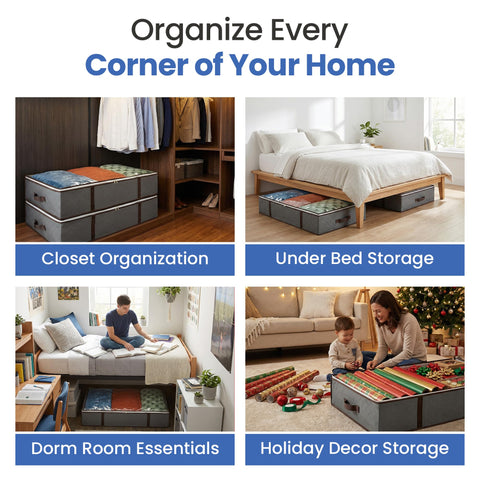 Organize Every
Corner of Your Home

Closet Organization

Under Bed Storage

Dorm Room Essentials

Holiday Decor Storage